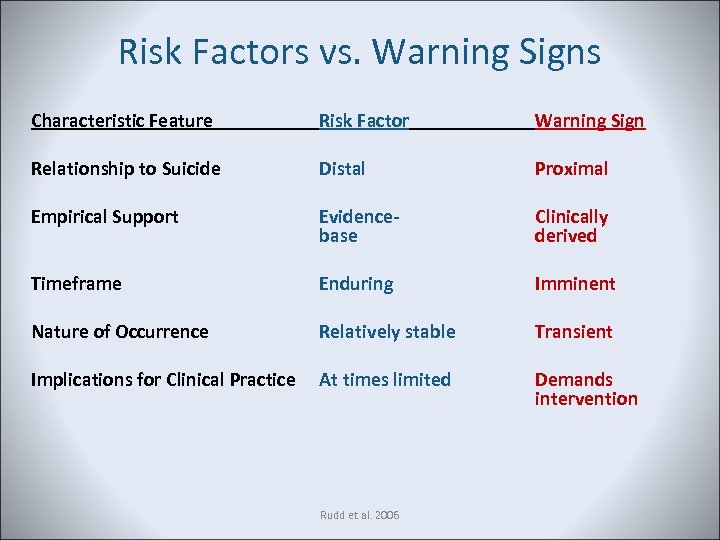 Risk Factors vs. Warning Signs

| Characteristic Feature | Risk Factor | Warning Sign |
|---|---|---|
| Relationship to Suicide | Distal | Proximal |
| Empirical Support | Evidence-base | Clinically derived |
| Timeframe | Enduring | Imminent |
| Nature of Occurrence | Relatively stable | Transient |
| Implications for Clinical Practice | At times limited | Demands intervention |

Rudd et al. 2006